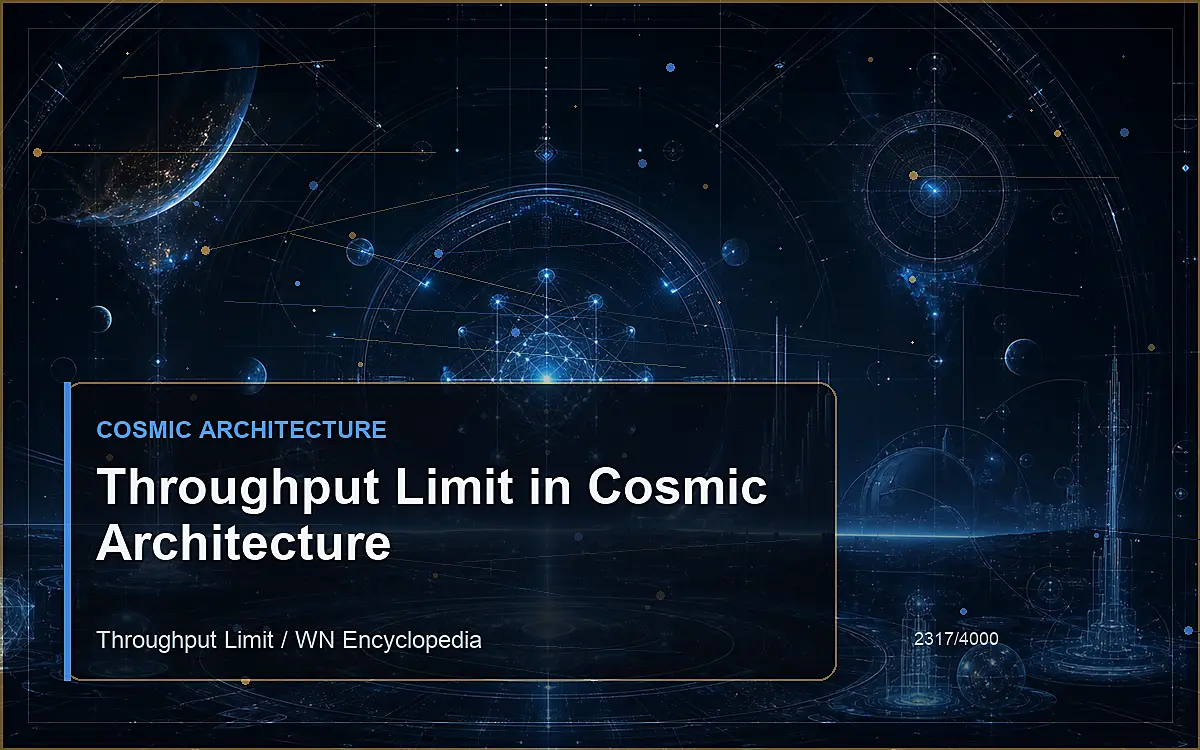 COSMIC ARCHITECTURE

Throughput Limit in Cosmic Architecture

Throughput Limit / WN Encyclopedia

2317/4000